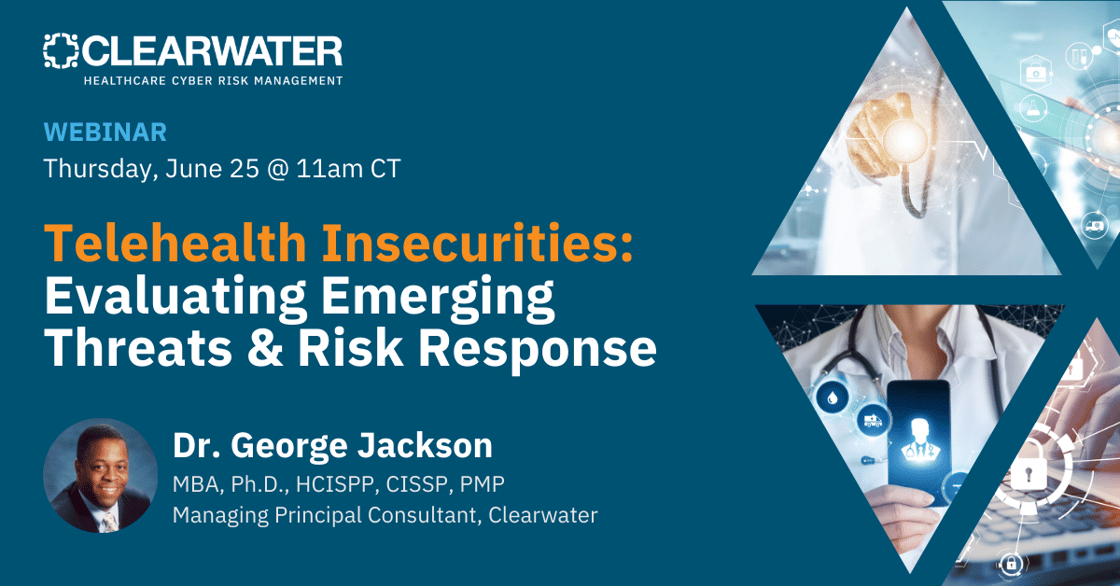 CLEARWATER
HEALTHCARE CYBER RISK MANAGEMENT

WEBINAR
Thursday, June 25 @ 11am CT

Telehealth Insecurities: Evaluating Emerging Threats & Risk Response

Dr. George Jackson
MBA, Ph.D., HCISPP, CISSP, PMP
Managing Principal Consultant, Clearwater